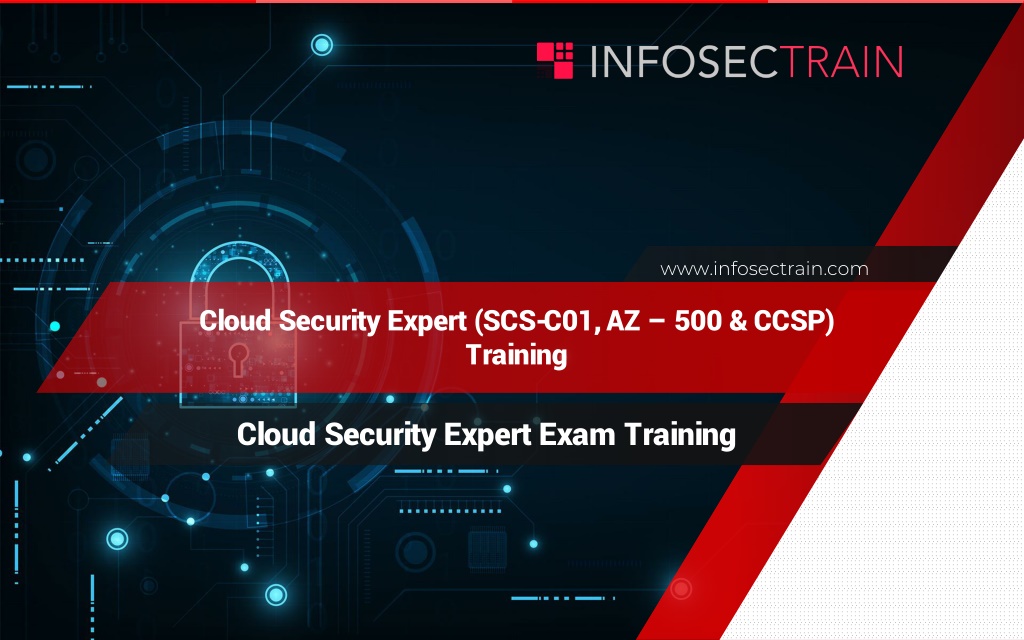 INFOSECTRAIN

www.infosectrain.com

Cloud Security Expert (SCS-C01, AZ – 500 & CCSP) Training

Cloud Security Expert Exam Training